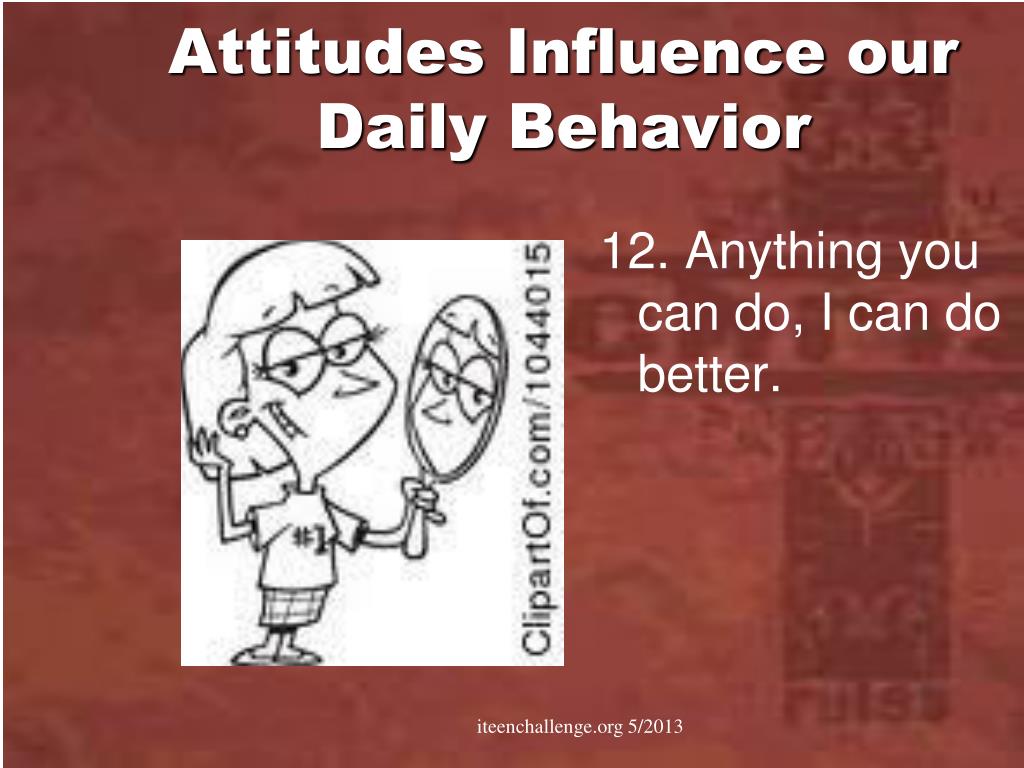 Attitudes Influence our Daily Behavior

#1

ClipartOf.com/1044015

12. Anything you can do, I can do better.

iteenchallenge.org 5/2013